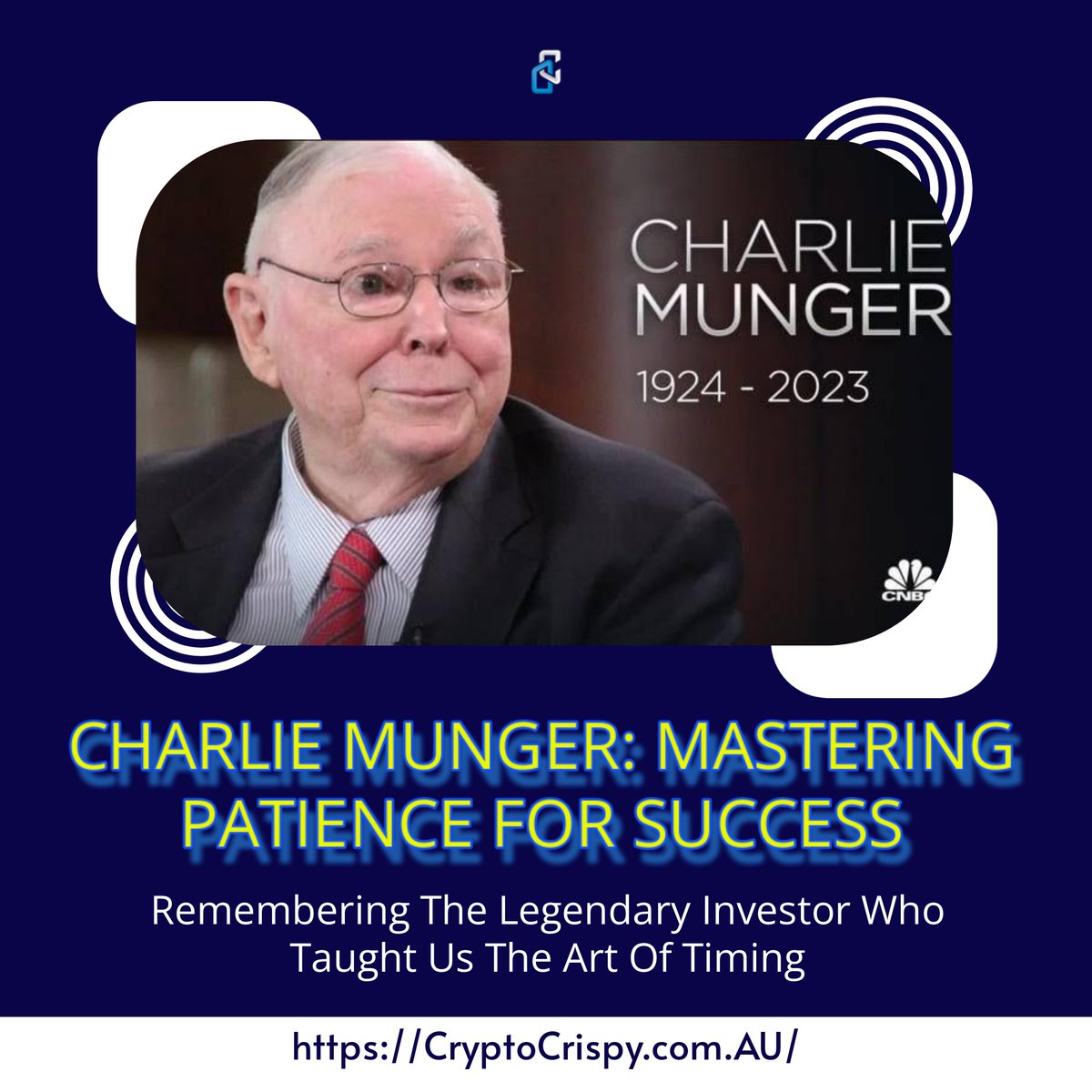 CHARLIE MUNGER
1924 - 2023

CNBC

CHARLIE MUNGER: MASTERING PATIENCE FOR SUCCESS

Remembering The Legendary Investor Who Taught Us The Art Of Timing

https://CryptoCrispy.com.AU/